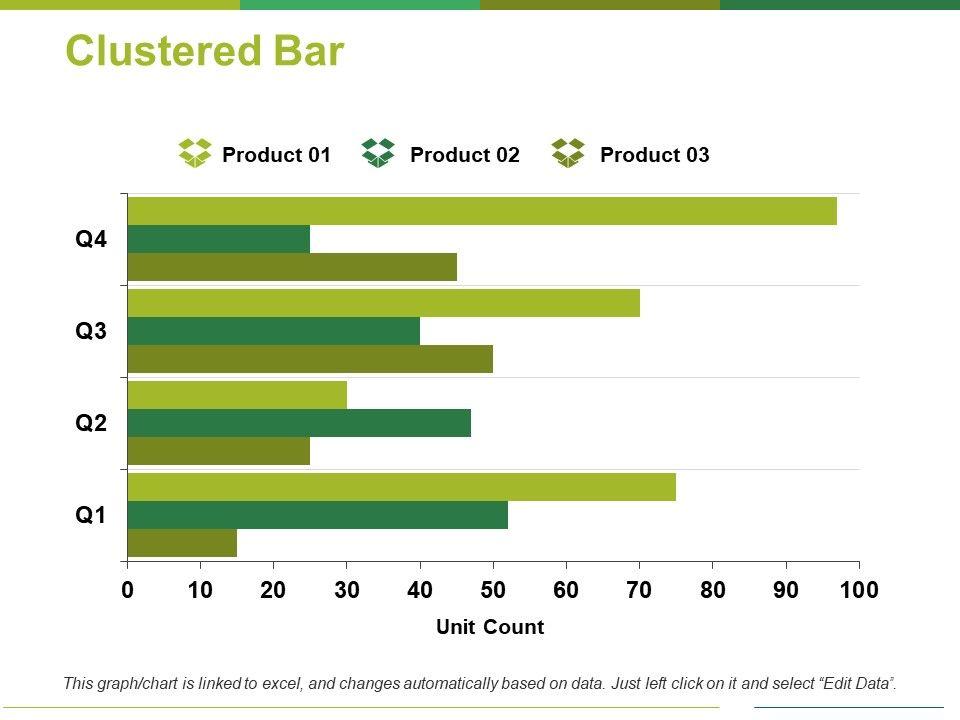 Clustered Bar

Product 01 Product 02 Product 03

Q4
Q3
Q2
Q1

0 10 20 30 40 50 60 70 80 90 100

Unit Count

This graph/chart is linked to excel, and changes automatically based on data. Just left click on it and select "Edit Data".